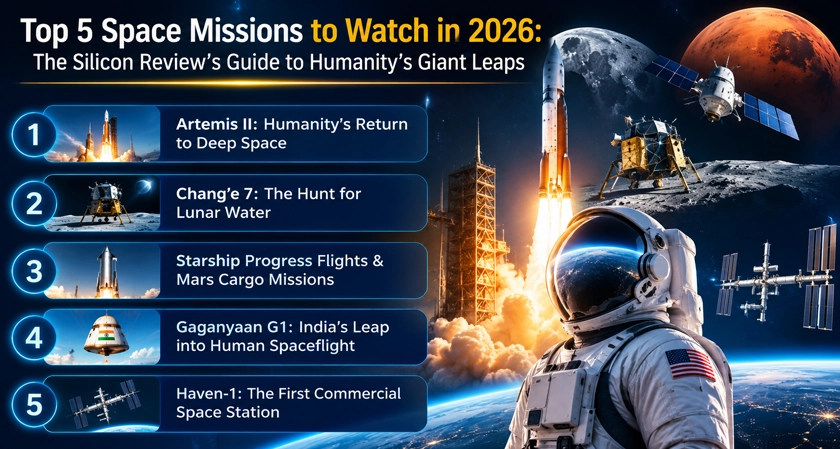 Top 5 Space Missions to Watch in 2026:
The Silicon Review's Guide to Humanity's Giant Leaps

1 Artemis II: Humanity's Return to Deep Space

2 Chang'e 7: The Hunt for Lunar Water

3 Starship Progress Flights & Mars Cargo Missions

4 Gaganyaan G1: India's Leap into Human Spaceflight

5 Haven-1: The First Commercial Space Station